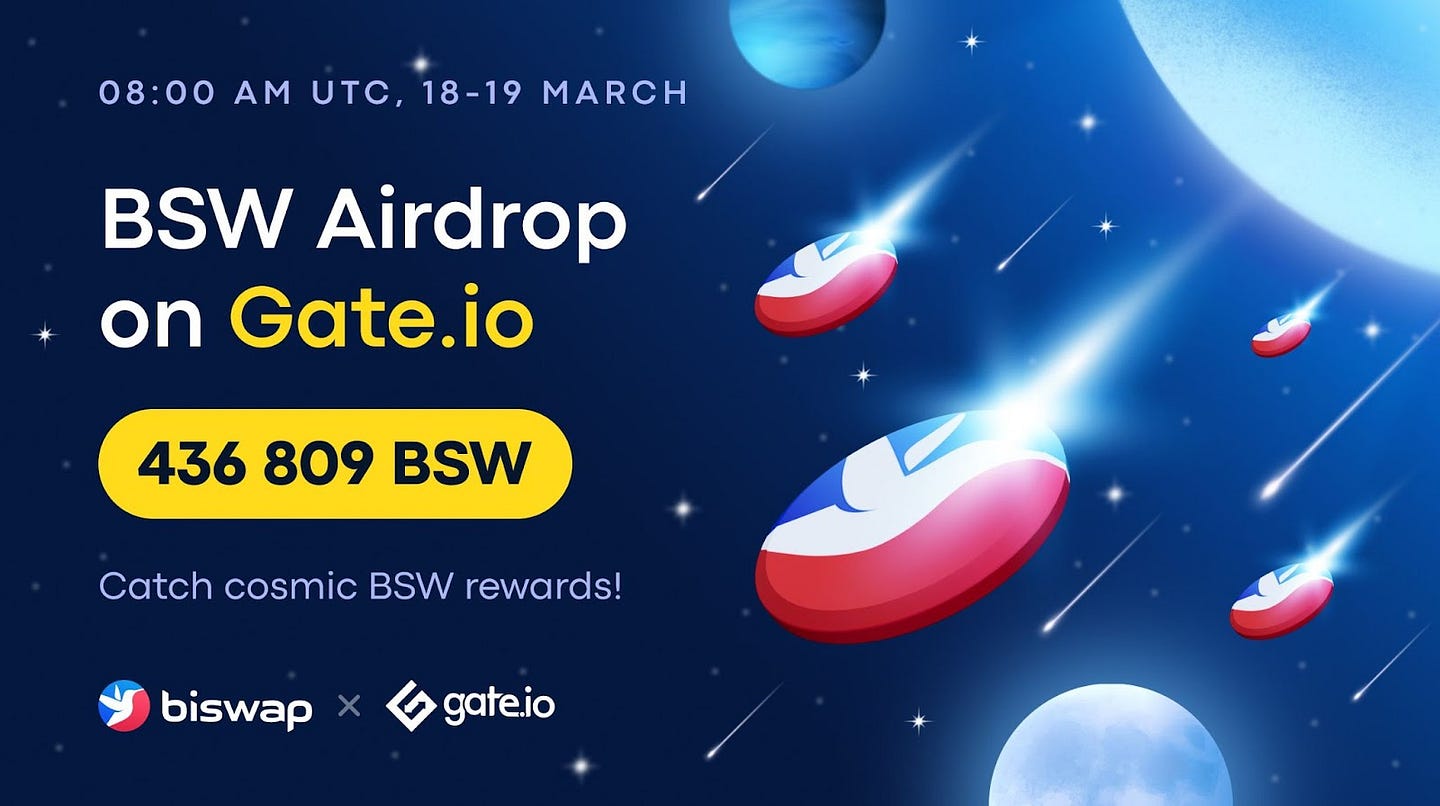 08:00 AM UTC, 18-19 MARCH

BSW Airdrop on Gate.io

436 809 BSW

Catch cosmic BSW rewards!

biswap × gate.io